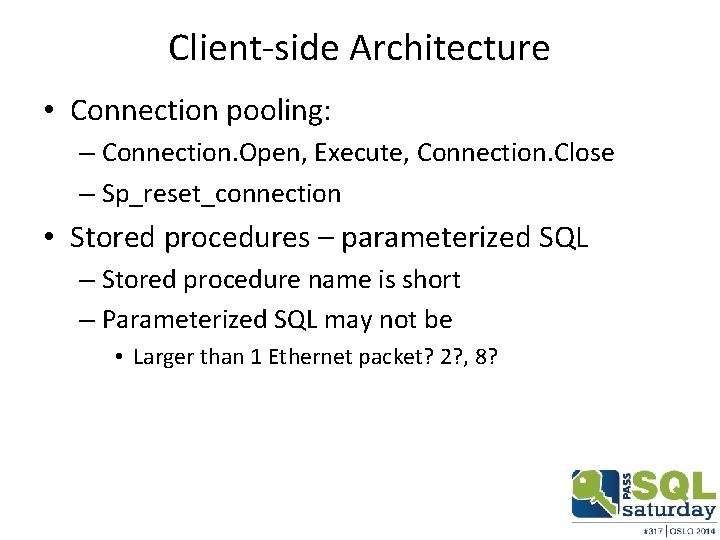 Client-side Architecture

• Connection pooling:
– Connection.Open, Execute, Connection.Close
– Sp_reset_connection

• Stored procedures – parameterized SQL
– Stored procedure name is short
– Parameterized SQL may not be
• Larger than 1 Ethernet packet? 2?, 8?

PASS SQL saturday
#317 | OSLO 2014